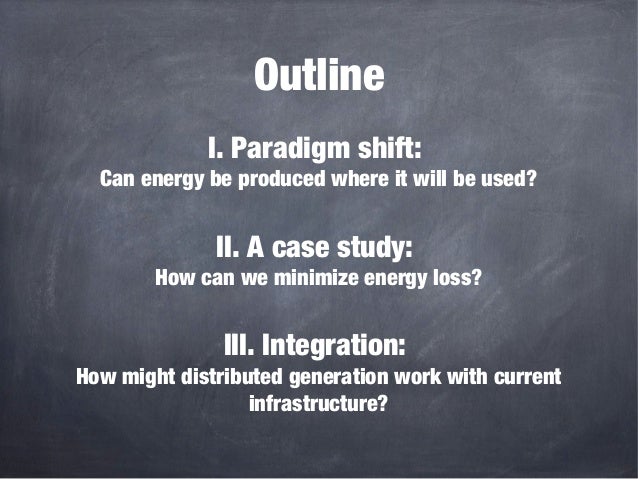 Outline

I. Paradigm shift:
Can energy be produced where it will be used?

II. A case study:
How can we minimize energy loss?

III. Integration:
How might distributed generation work with current infrastructure?